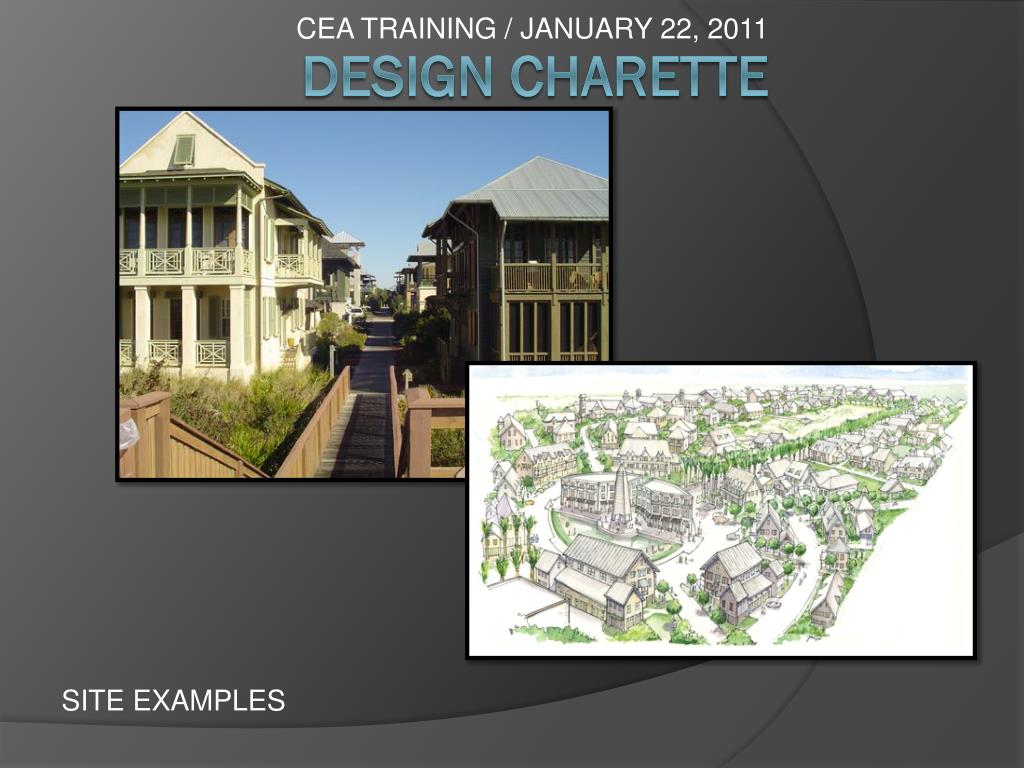 CEA TRAINING / JANUARY 22, 2011
DESIGN CHARETTE

SITE EXAMPLES